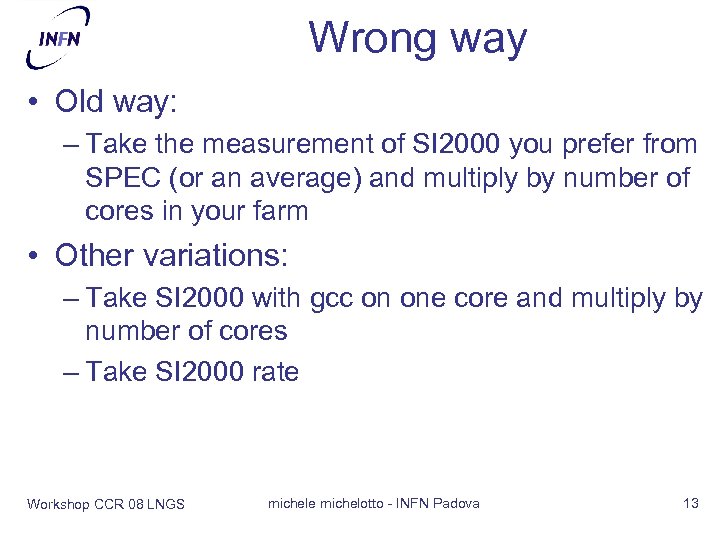 INFN

Wrong way

• Old way:
– Take the measurement of SI2000 you prefer from SPEC (or an average) and multiply by number of cores in your farm

• Other variations:
– Take SI2000 with gcc on one core and multiply by number of cores
– Take SI2000 rate

Workshop CCR 08 LNGS    michele michelotto - INFN Padova    13